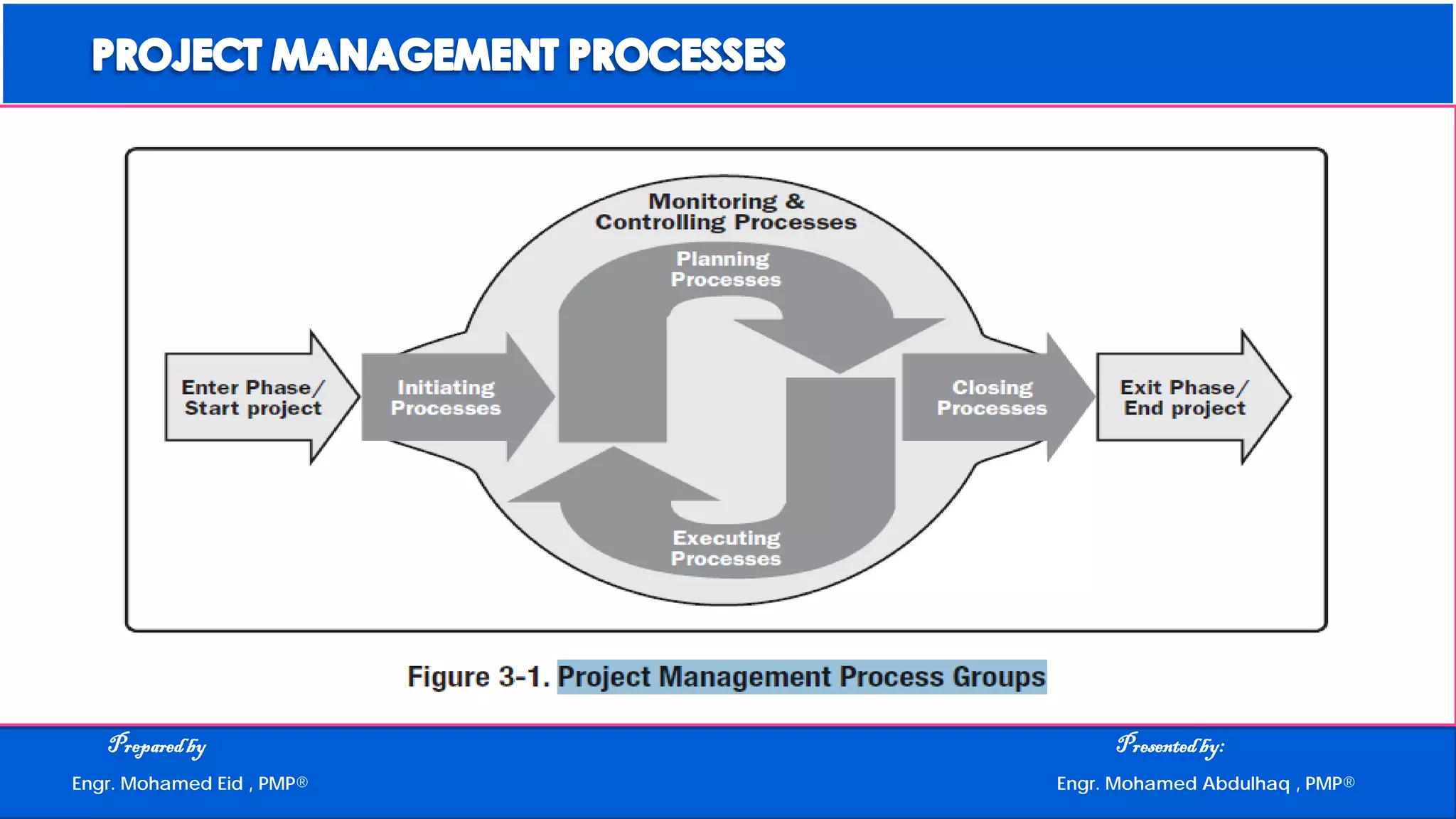 PROJECT MANAGEMENT PROCESSES

Monitoring & Controlling Processes

Planning Processes

Enter Phase/ Start project

Initiating Processes

Closing Processes

Exit Phase/ End project

Executing Processes

Figure 3-1. Project Management Process Groups

Prepared by

Engr. Mohamed Eid , PMP®

Presented by:

Engr. Mohamed Abdulhaq , PMP®